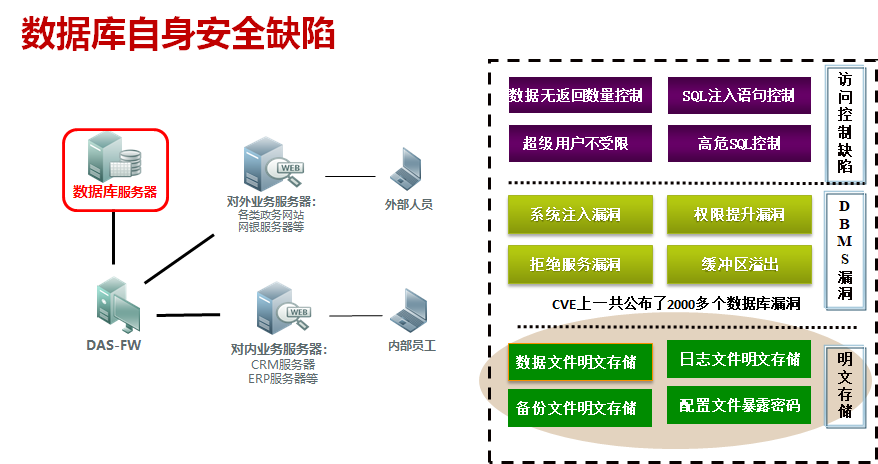 数据库自身安全缺陷

数据库服务器

WEB

对外业务服务器：
各类政务网站
网银服务器等

外部人员

DAS-FW

WEB

对内业务服务器：
CRM服务器
ERP服务器等

内部员工

数据无返回数量控制

SQL注入语句控制

超级用户不受限

高危SQL控制

访问控制缺陷

系统注入漏洞

权限提升漏洞

拒绝服务漏洞

缓冲区溢出

DBMS漏洞

CVE上一共公布了2000多个数据库漏洞

数据文件明文存储

日志文件明文存储

备份文件明文存储

配置文件暴露密码

明文存储